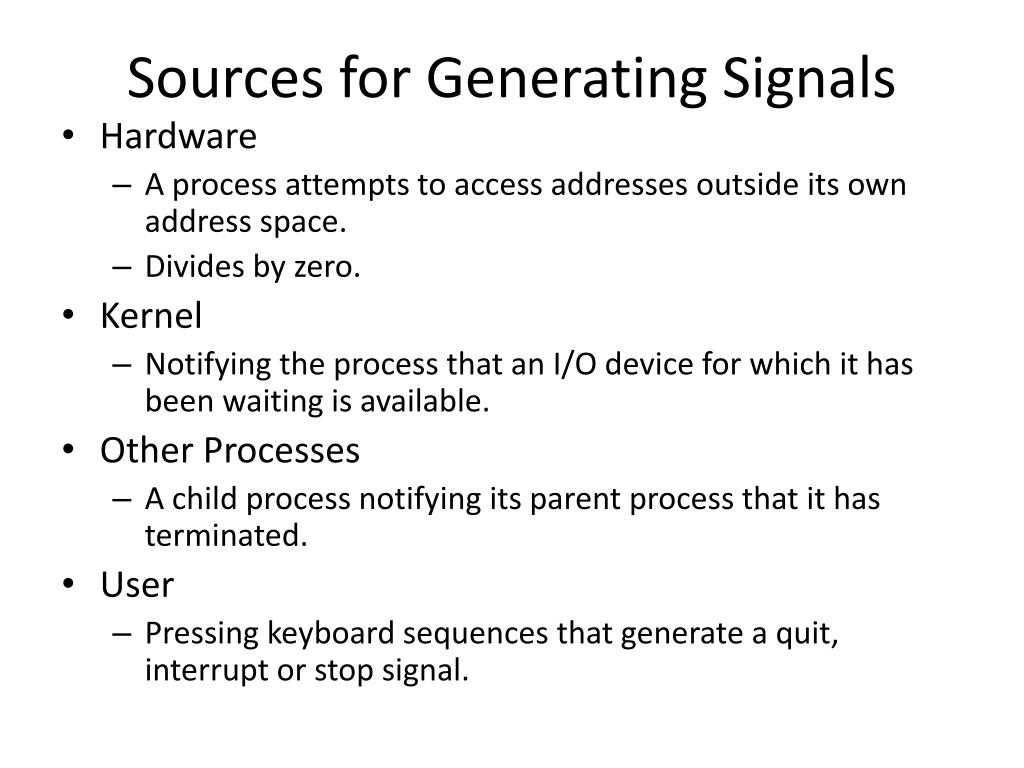 Sources for Generating Signals

• Hardware
  – A process attempts to access addresses outside its own address space.
  – Divides by zero.
• Kernel
  – Notifying the process that an I/O device for which it has been waiting is available.
• Other Processes
  – A child process notifying its parent process that it has terminated.
• User
  – Pressing keyboard sequences that generate a quit, interrupt or stop signal.